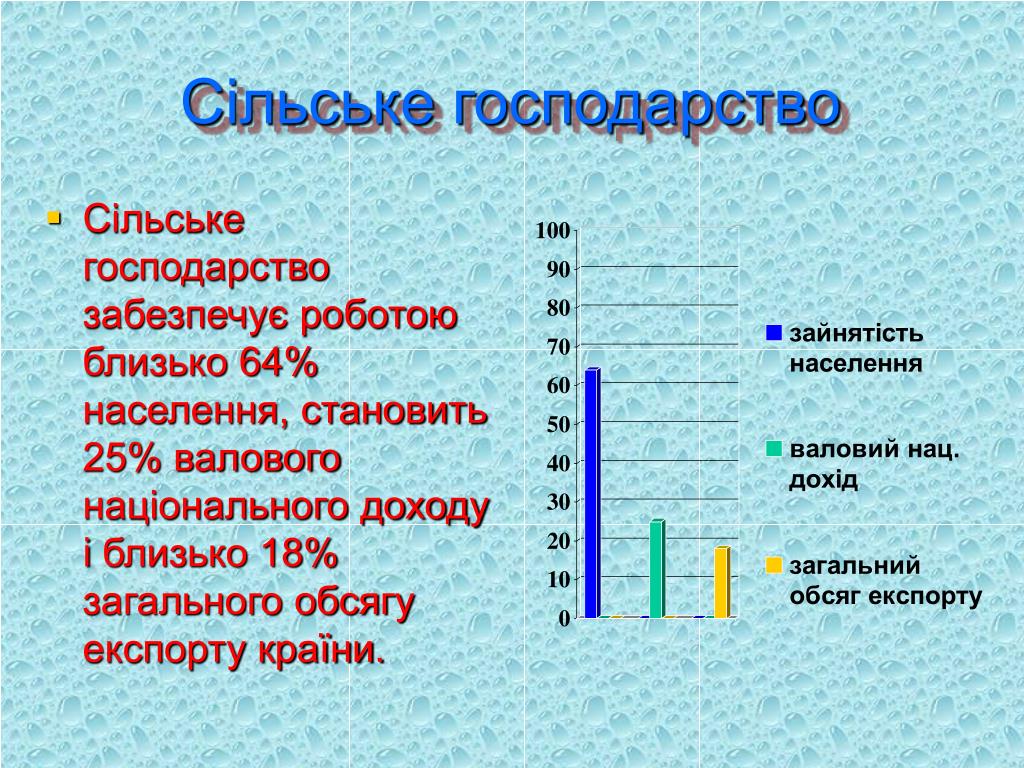 Сільське господарство

Сільське господарство забезпечує роботою близько 64% населення, становить 25% валового національного доходу і близько 18% загального обсягу експорту країни.

100
90
80
70
60
50
40
30
20
10
0

зайнятість населення
валовий нац. дохід
загальний обсяг експорту